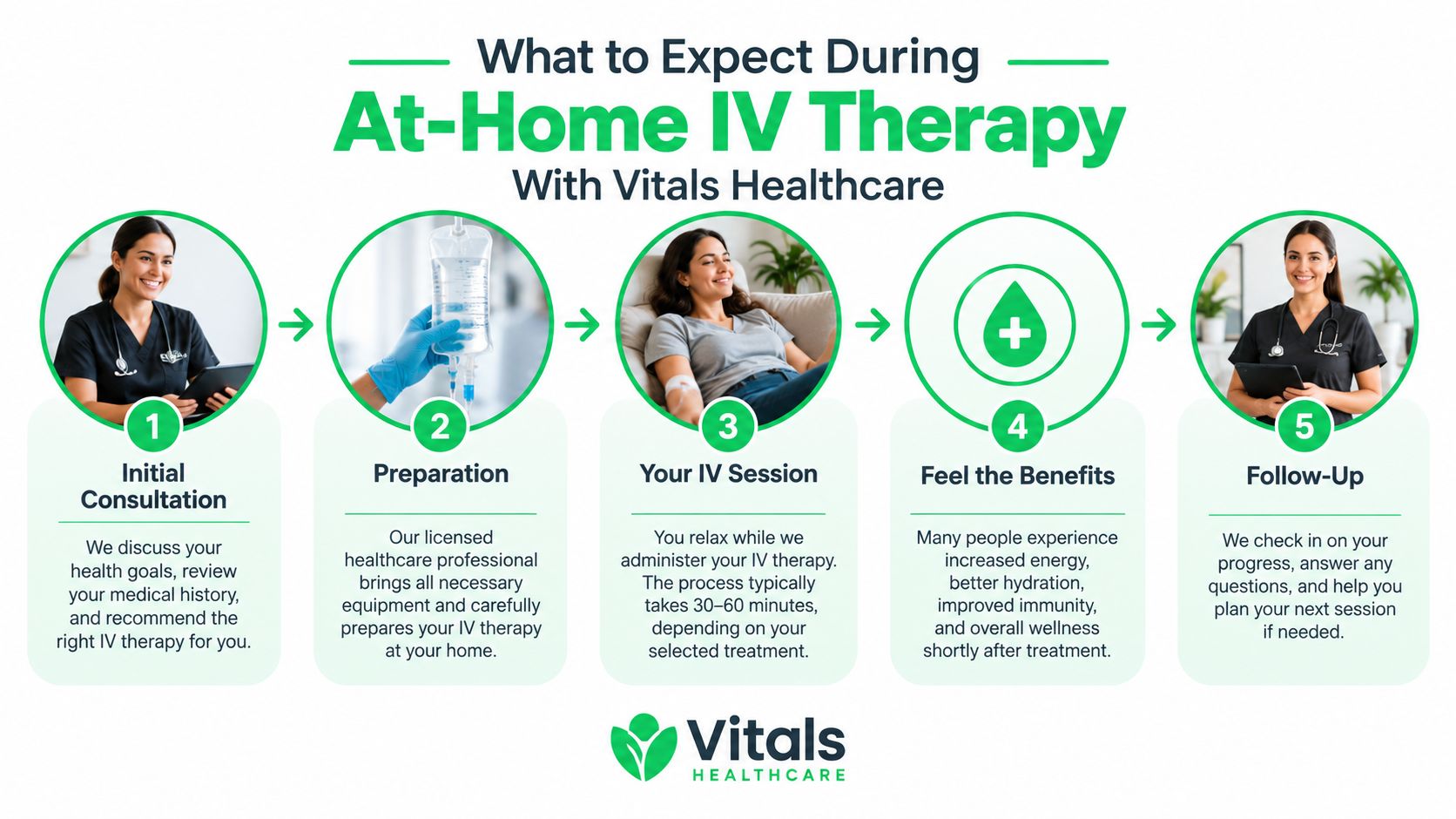 What to Expect During
At-Home IV Therapy
With Vitals Healthcare

1
Initial Consultation
We discuss your health goals, review your medical history, and recommend the right IV therapy for you.

2
Preparation
Our licensed healthcare professional brings all necessary equipment and carefully prepares your IV therapy at your home.

3
Your IV Session
You relax while we administer your IV therapy. The process typically takes 30–60 minutes, depending on your selected treatment.

4
Feel the Benefits
Many people experience increased energy, better hydration, improved immunity, and overall wellness shortly after treatment.

5
Follow-Up
We check in on your progress, answer any questions, and help you plan your next session if needed.

Vitals
HEALTHCARE